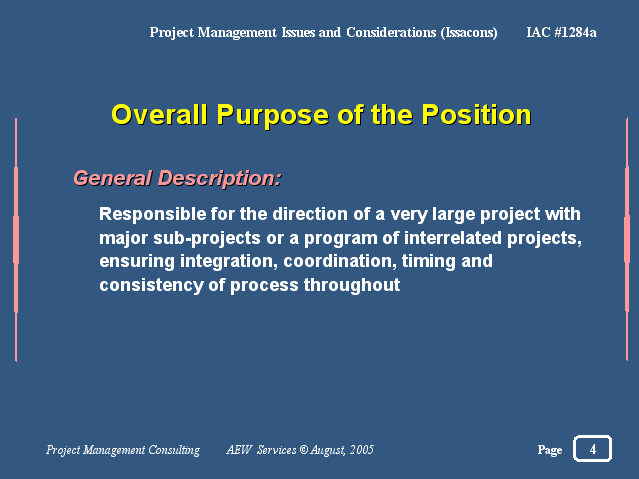 Project Management Issues and Considerations (Issacons) IAC #1284a

Overall Purpose of the Position

General Description:

Responsible for the direction of a very large project with major sub-projects or a program of interrelated projects, ensuring integration, coordination, timing and consistency of process throughout

Project Management Consulting AEW Services © August, 2005 Page 4